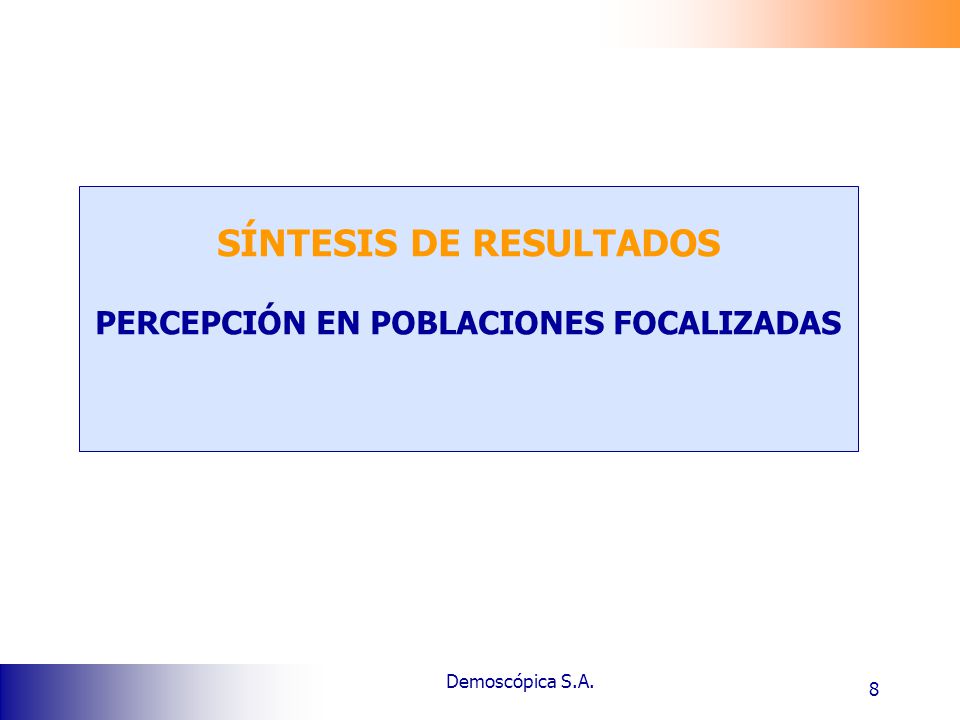 SÍNTESIS DE RESULTADOS

PERCEPCIÓN EN POBLACIONES FOCALIZADAS

Demoscópica S.A.

8